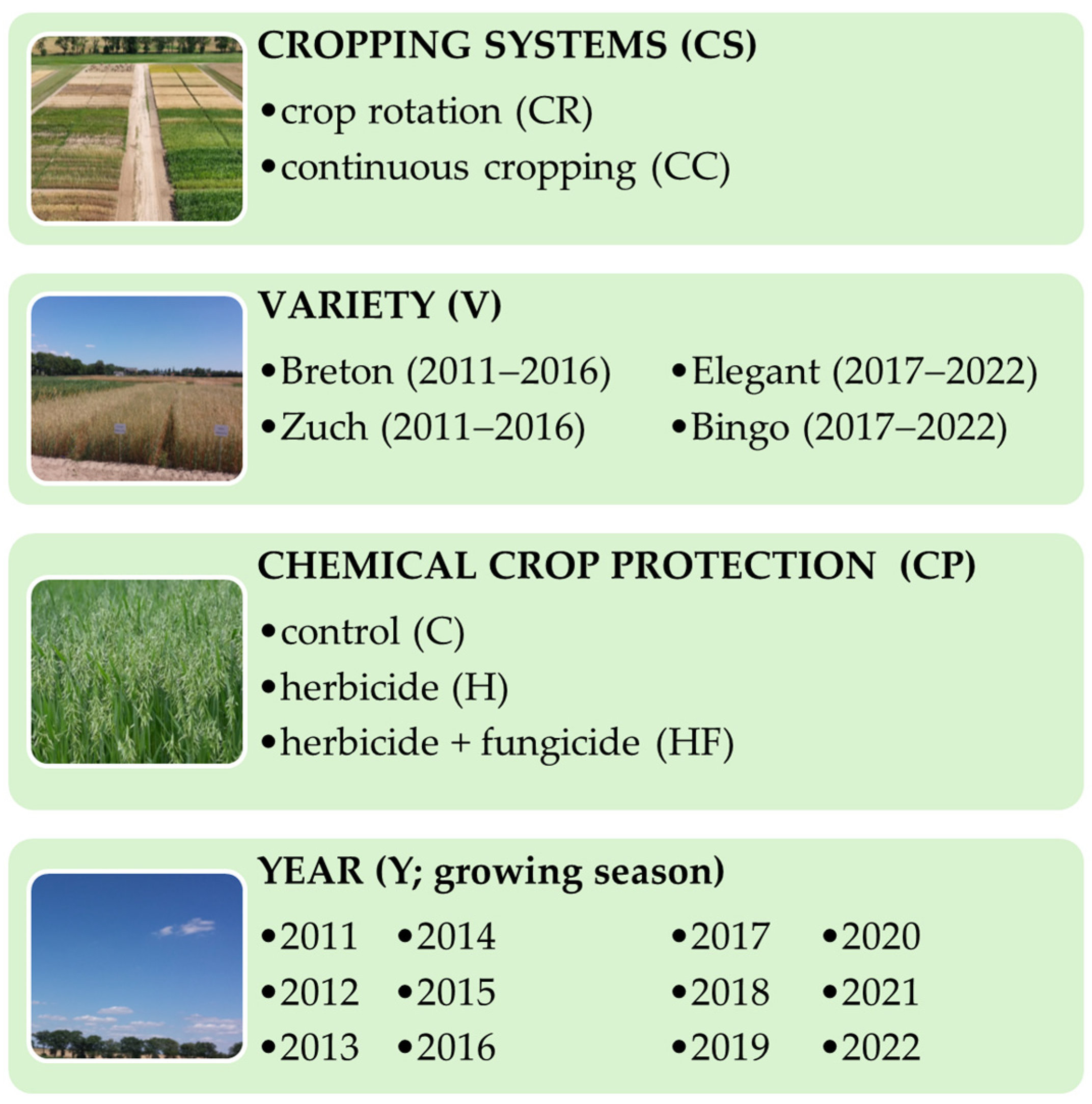 CROPPING SYSTEMS (CS)

•crop rotation (CR)
•continuous cropping (CC)

VARIETY (V)

•Breton (2011–2016)
•Zuch (2011–2016)

•Elegant (2017–2022)
•Bingo (2017–2022)

CHEMICAL CROP PROTECTION (CP)

•control (C)
•herbicide (H)
•herbicide + fungicide (HF)

YEAR (Y; growing season)

•2011
•2012
•2013

•2014
•2015
•2016

•2017
•2018
•2019

•2020
•2021
•2022